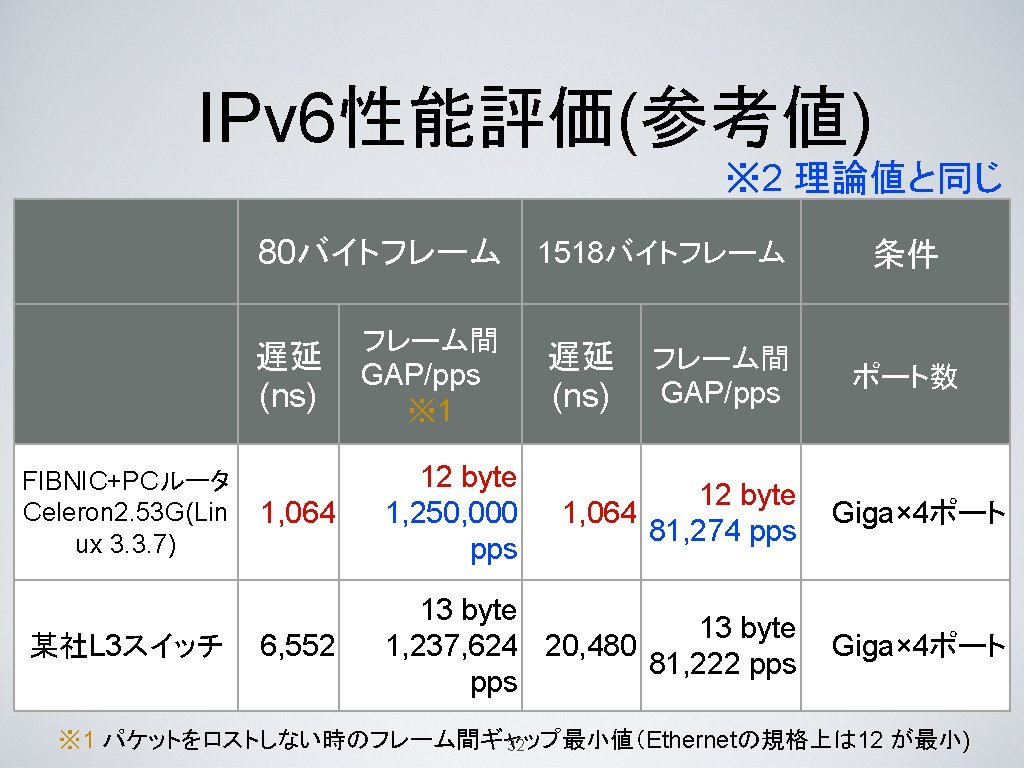 IPv6性能評価(参考値)

※2 理論値と同じ

| | 80バイトフレーム | | 1518バイトフレーム | | 条件 |
|---|---|---|---|---|---|
| | 遅延 (ns) | フレーム間 GAP/pps ※1 | 遅延 (ns) | フレーム間 GAP/pps | ポート数 |
| FIBNIC+PCルータ Celeron2.53G(Linux 3.3.7) | 1,064 | 12 byte 1,250,000 pps | 1,064 | 12 byte 81,274 pps | Giga×4ポート |
| 某社L3スイッチ | 6,552 | 13 byte 1,237,624 pps | 20,480 | 13 byte 81,222 pps | Giga×4ポート |

※1 パケットをロストしない時のフレーム間ギャップ最小値（Ethernetの規格上は12 が最小) 32